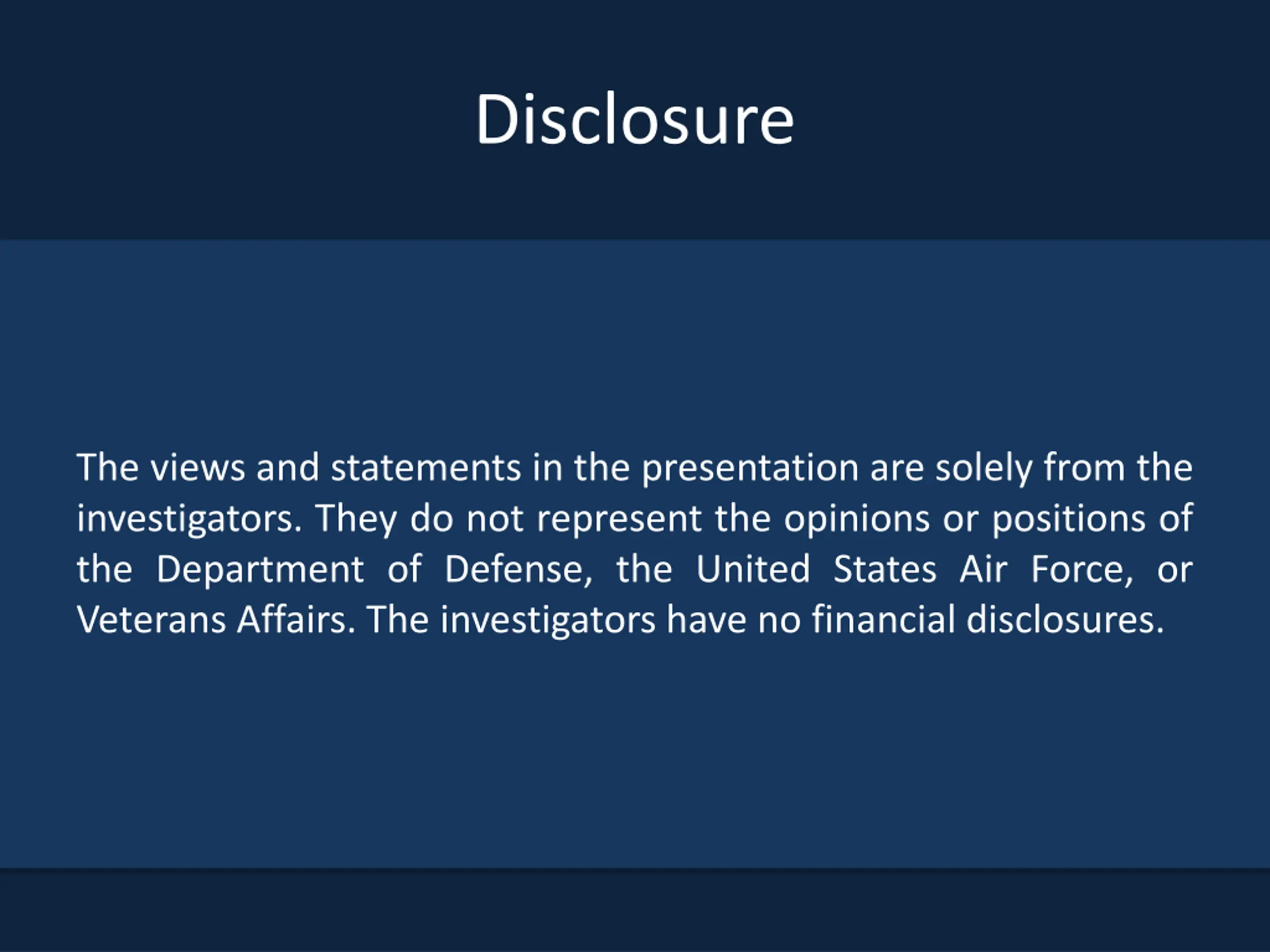 Disclosure

The views and statements in the presentation are solely from the investigators. They do not represent the opinions or positions of the Department of Defense, the United States Air Force, or Veterans Affairs. The investigators have no financial disclosures.